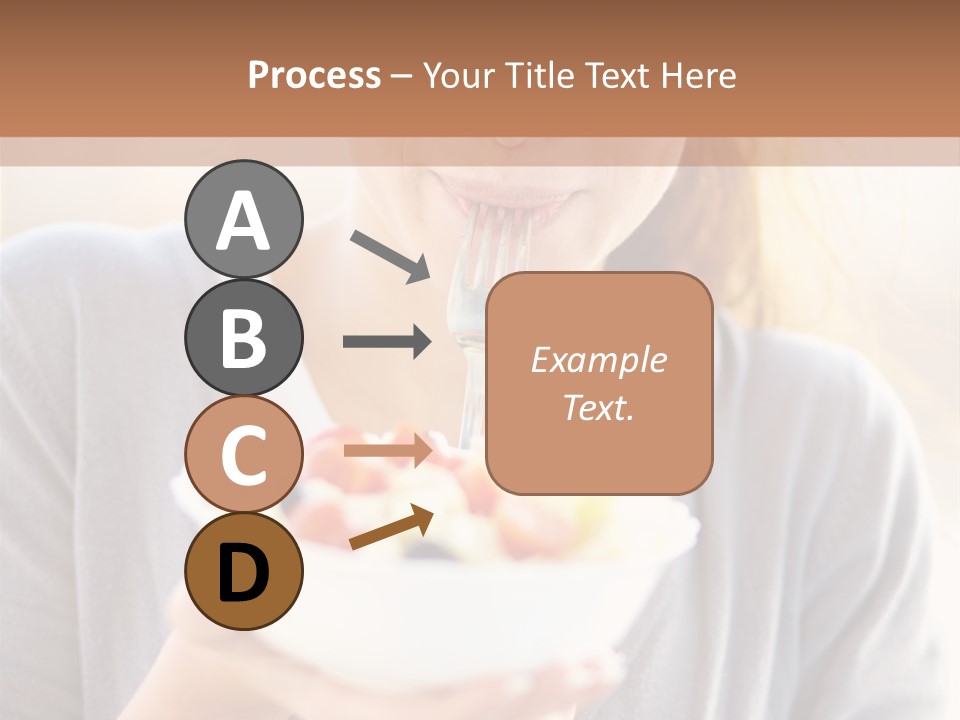 Process – Your Title Text Here

A

B

C

D

Example Text.